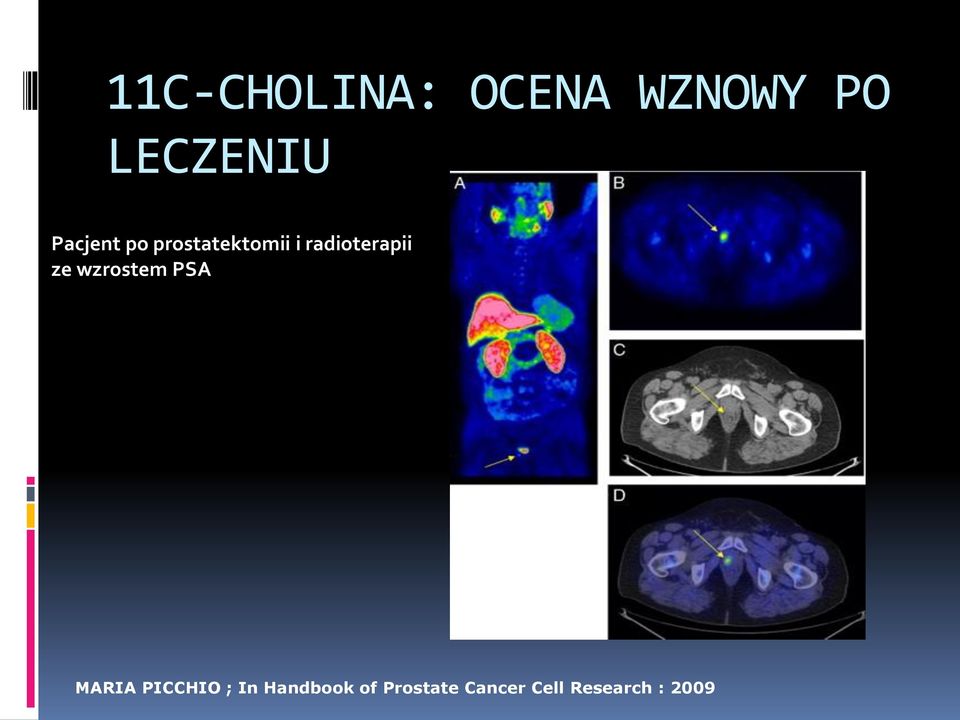 11C-CHOLINA: OCENA WZNOWY PO LECZENIU

Pacjent po prostatektomii i radioterapii ze wzrostem PSA

A

B

C

D

MARIA PICCHIO ; In Handbook of Prostate Cancer Cell Research : 2009